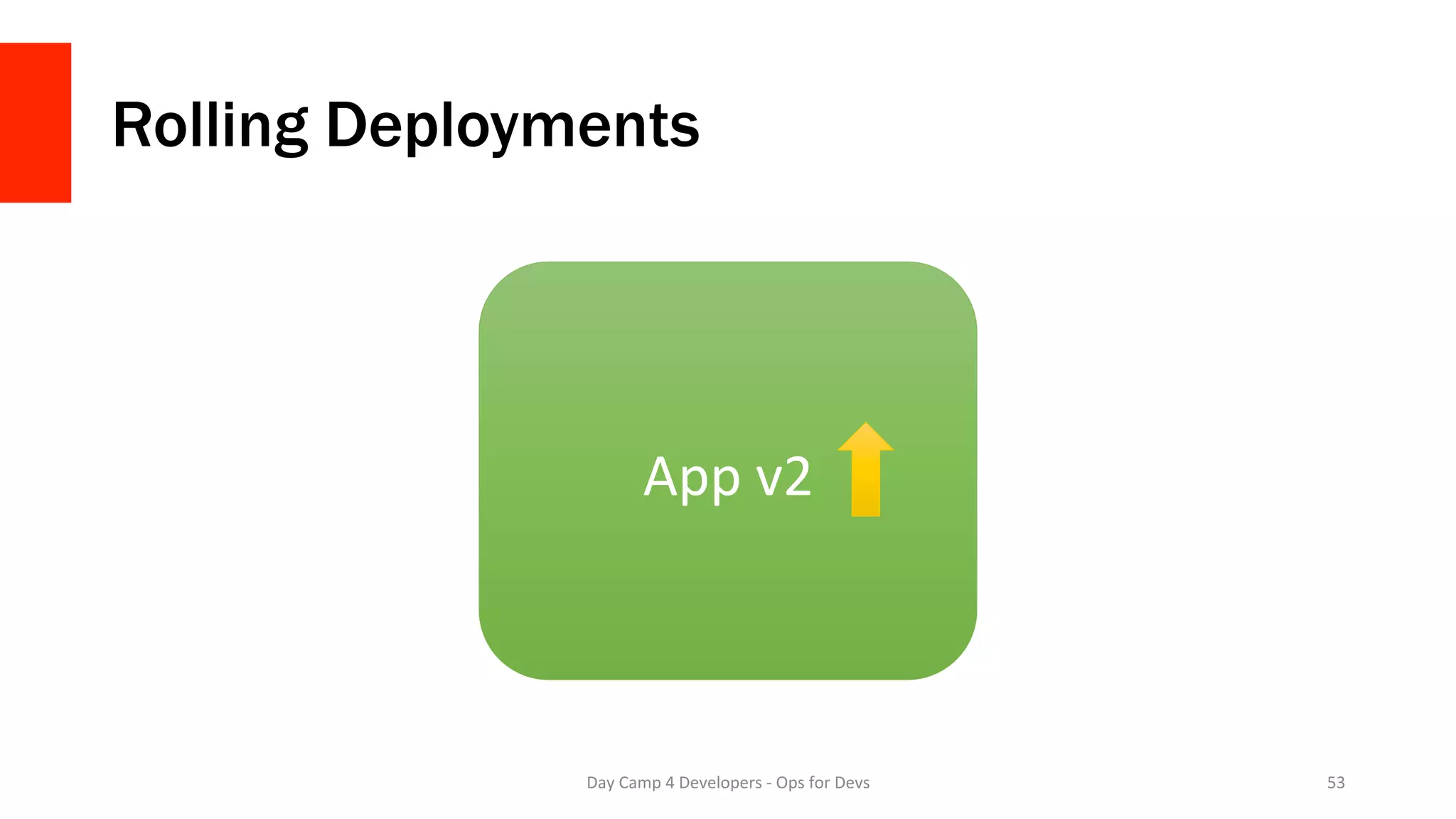 Rolling Deployments

App v2

Day Camp 4 Developers - Ops for Devs

53